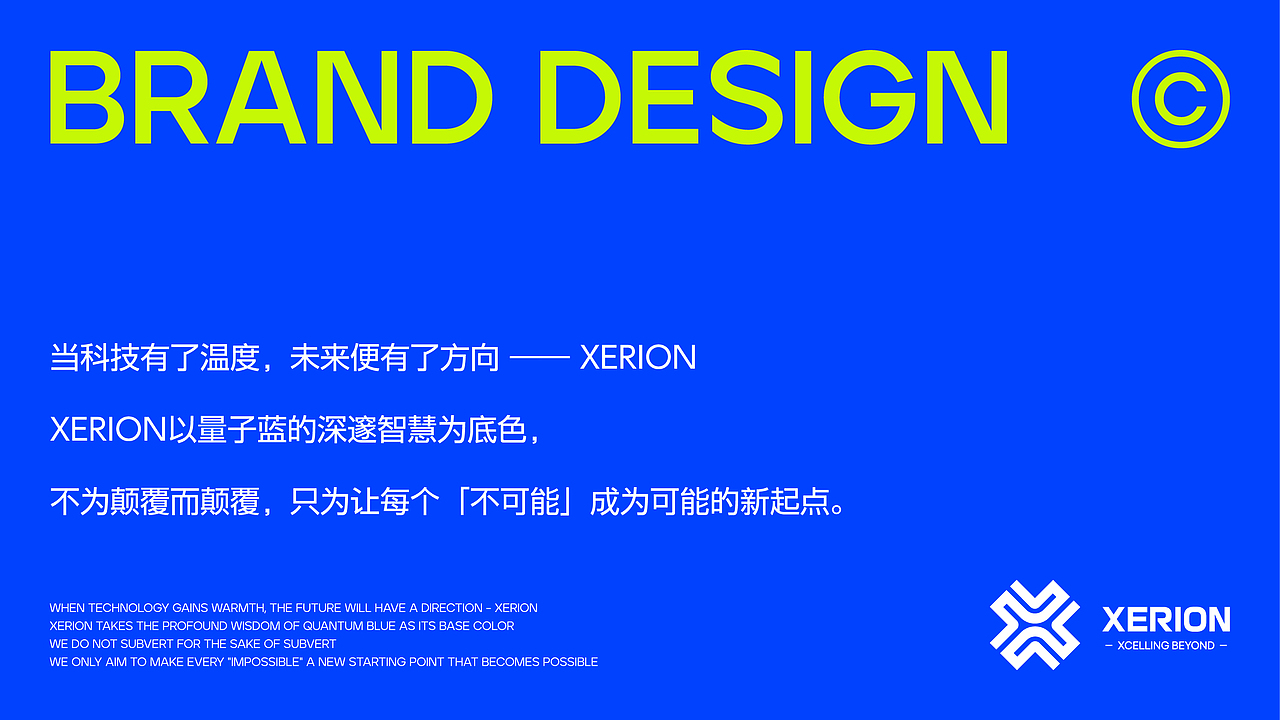 BRAND DESIGN ©

当科技有了温度，未来便有了方向 —— XERION

XERION以量子蓝的深邃智慧为底色，

不为颠覆而颠覆，只为让每个「不可能」成为可能的新起点。

WHEN TECHNOLOGY GAINS WARMTH, THE FUTURE WILL HAVE A DIRECTION - XERION
XERION TAKES THE PROFOUND WISDOM OF QUANTUM BLUE AS ITS BASE COLOR
WE DO NOT SUBVERT FOR THE SAKE OF SUBVERT
WE ONLY AIM TO MAKE EVERY "IMPOSSIBLE" A NEW STARTING POINT THAT BECOMES POSSIBLE

XERION
— XCELLING BEYOND —